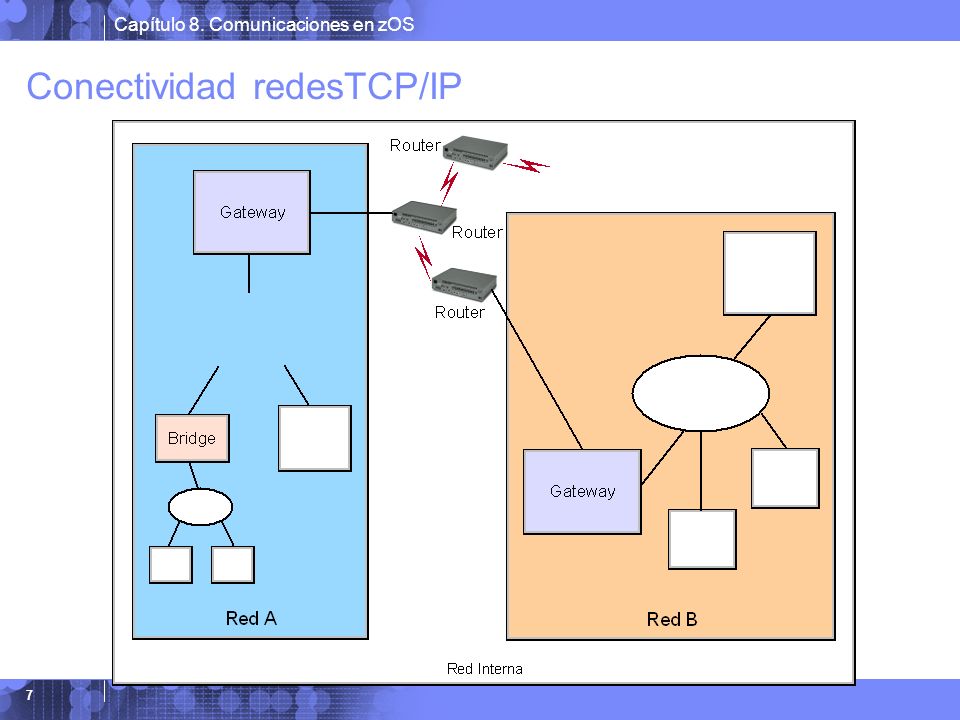 Capítulo 8. Comunicaciones en zOS

Conectividad redesTCP/IP

Router

Gateway

Router

Router

Bridge

Gateway

Red A

Red B

Red Interna

7